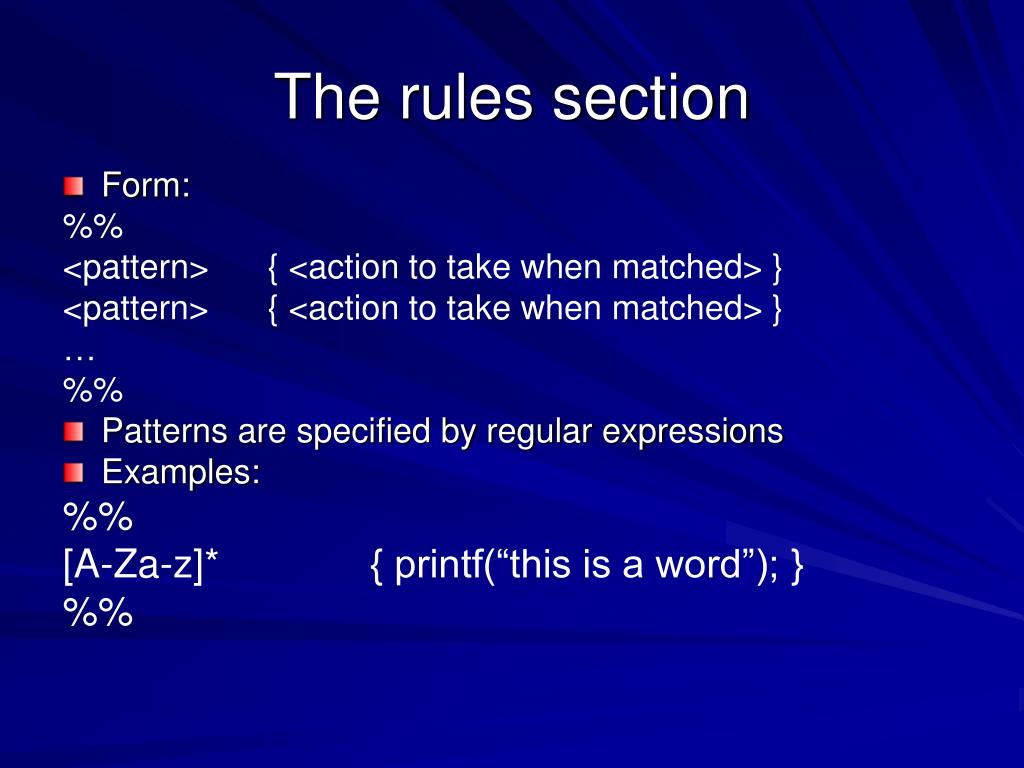 The rules section

Form:

%%
<pattern>	{ <action to take when matched> }
<pattern>	{ <action to take when matched> }
…
%%

Patterns are specified by regular expressions

Examples:

%%
[A-Za-z]*	{ printf(“this is a word”); }
%%